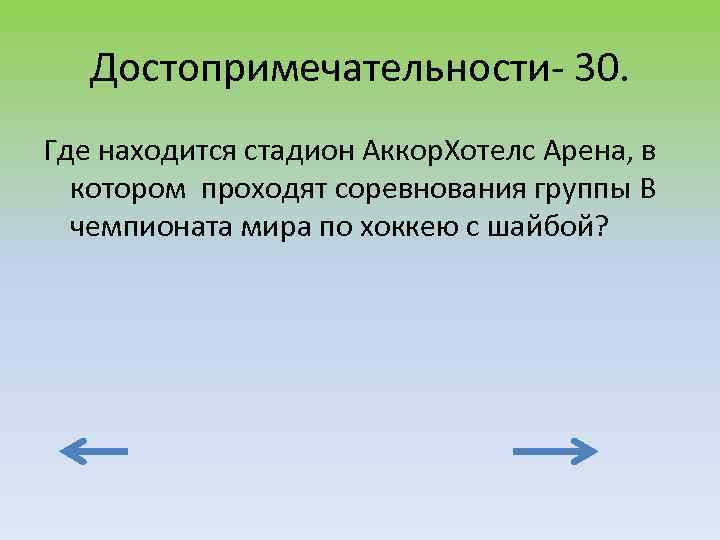 Достопримечательности- 30.

Где находится стадион АккорХотелс Арена, в котором проходят соревнования группы В чемпионата мира по хоккею с шайбой?